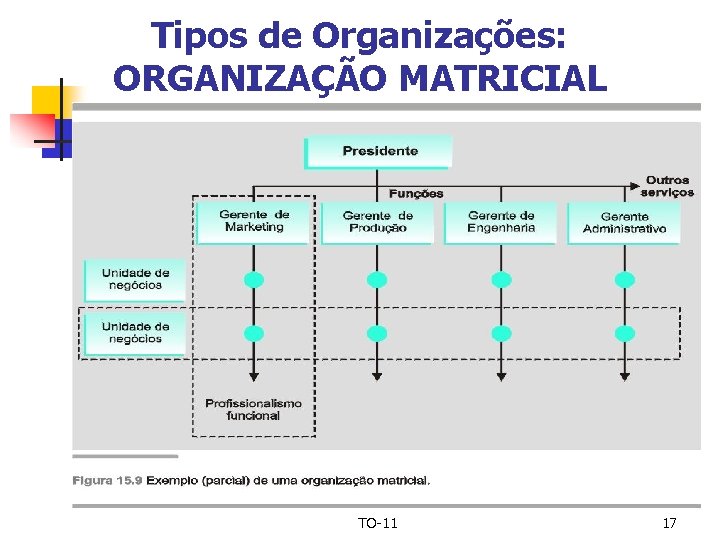 Tipos de Organizações:
ORGANIZAÇÃO MATRICIAL

Presidente

Funções

Outros serviços

Gerente de Marketing

Gerente de Produção

Gerente de Engenharia

Gerente Administrativo

Unidade de negócios

Unidade de negócios

Profissionalismo funcional

Figura 15.9 Exemplo (parcial) de uma organização matricial.

TO-11

17